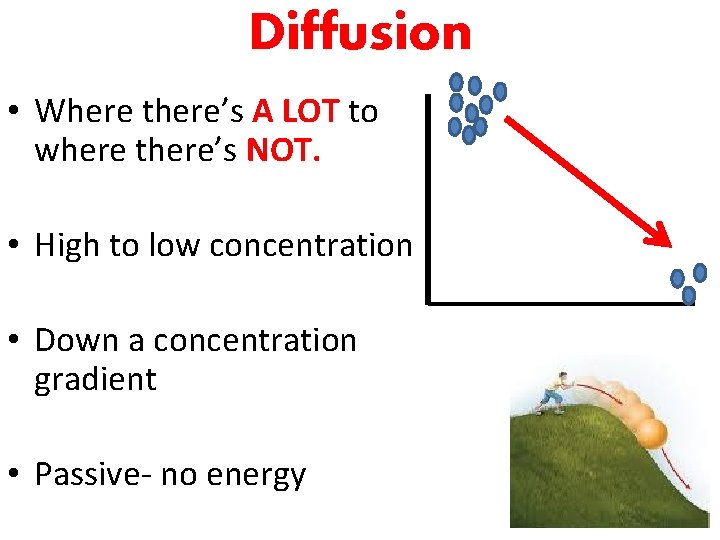 Diffusion

• Where there's A LOT to where there's NOT.

• High to low concentration

• Down a concentration gradient

• Passive- no energy